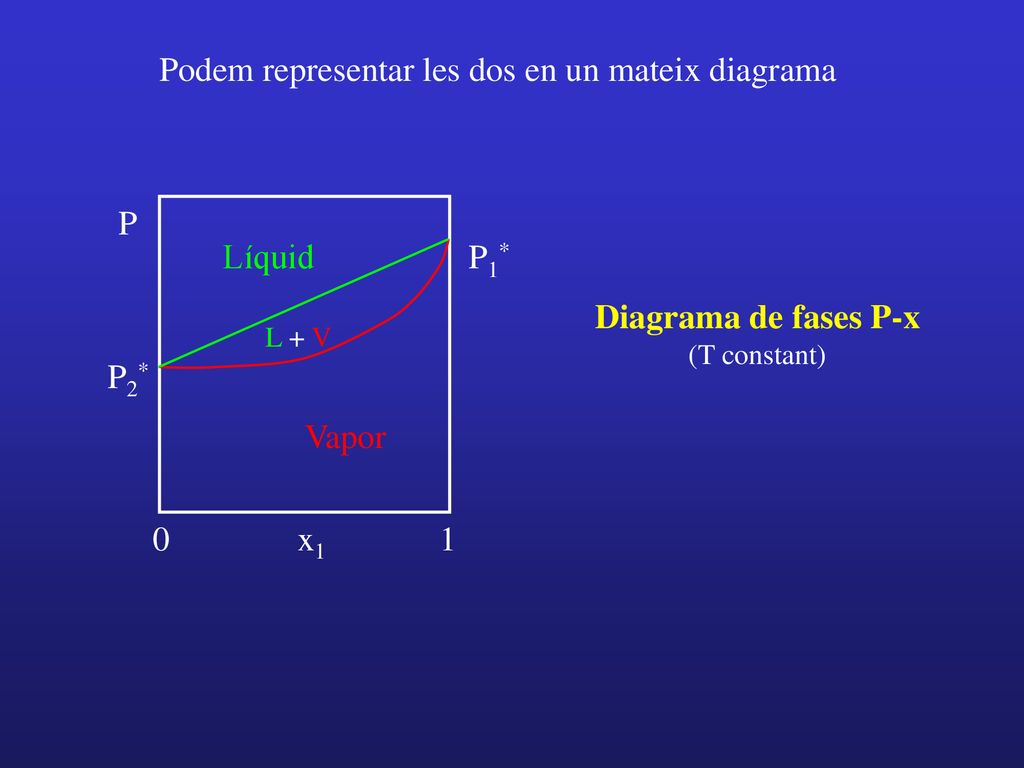 Podem representar les dos en un mateix diagrama

P

Líquid

$P_1^*$

L + V

$P_2^*$

Vapor

0

$x_1$

1

Diagrama de fases P-x
(T constant)